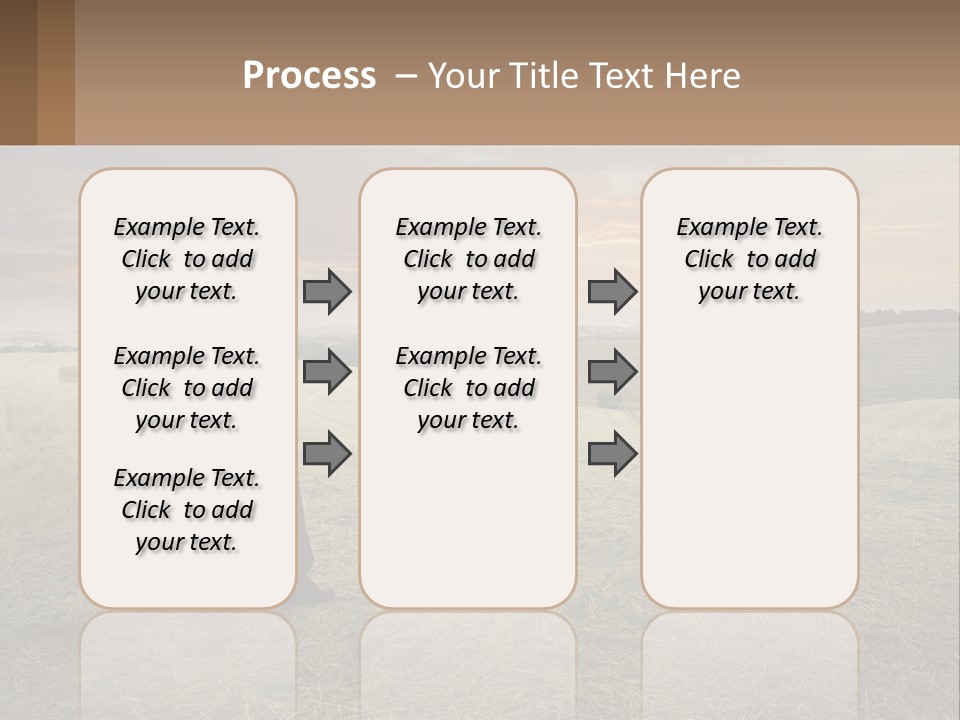 Process – Your Title Text Here

Example Text. Click to add your text.

Example Text. Click to add your text.

Example Text. Click to add your text.

Example Text. Click to add your text.

Example Text. Click to add your text.

Example Text. Click to add your text.